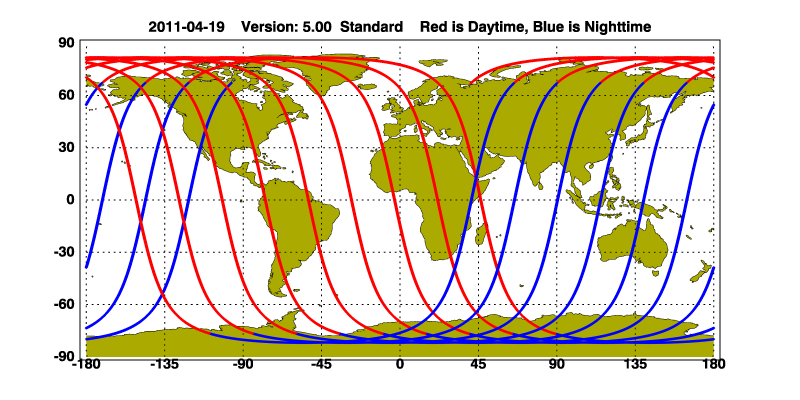 2011-04-19 Version: 5.00 Standard Red is Daytime, Blue is Nighttime

90
60
30
0
-30
-60
-90

-180 -135 -90 -45 0 45 90 135 180